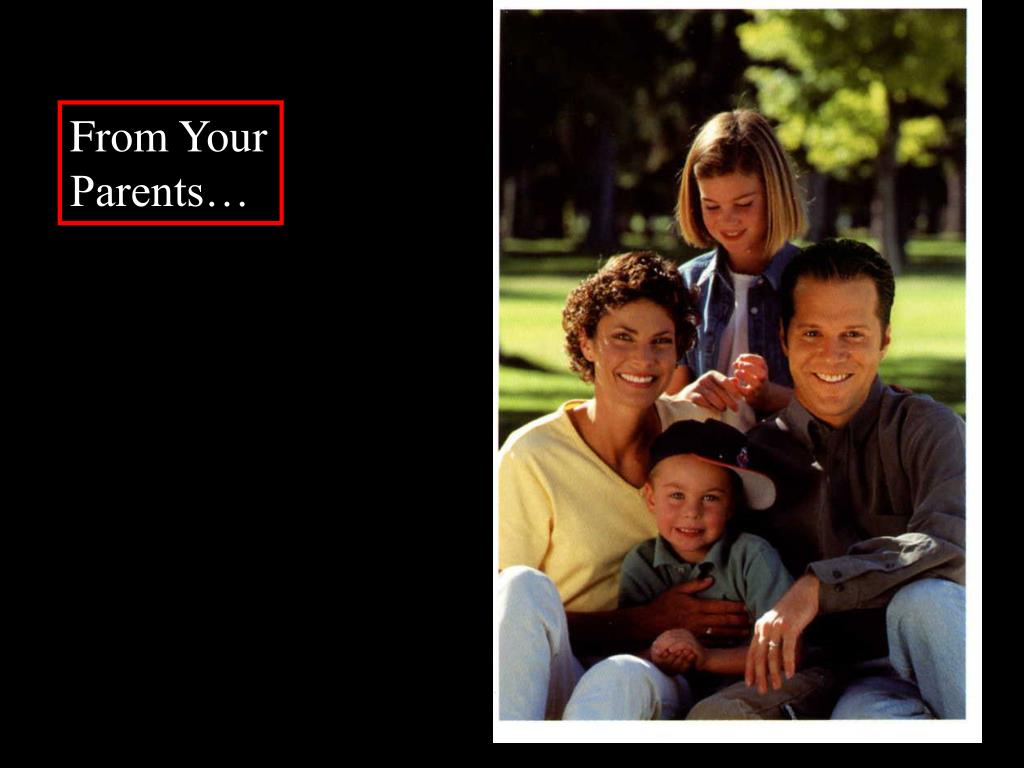 From Your Parents…